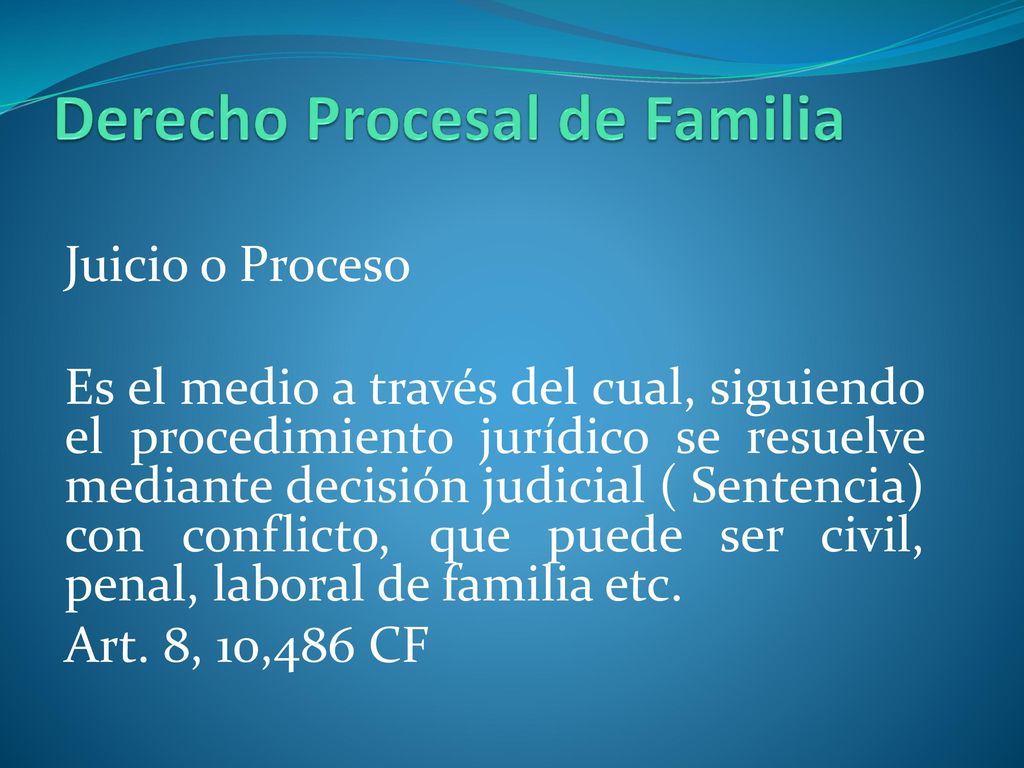 Derecho Procesal de Familia

Juicio o Proceso

Es el medio a través del cual, siguiendo el procedimiento jurídico se resuelve mediante decisión judicial ( Sentencia) con conflicto, que puede ser civil, penal, laboral de familia etc.

Art. 8, 10,486 CF